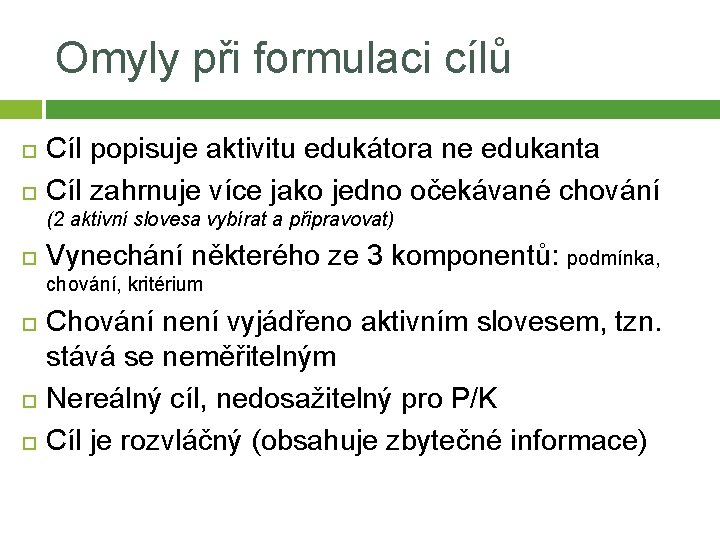 Omyly při formulaci cílů

Cíl popisuje aktivitu edukátora ne edukanta

Cíl zahrnuje více jako jedno očekávané chování (2 aktivní slovesa vybírat a připravovat)

Vynechání některého ze 3 komponentů: podmínka, chování, kritérium

Chování není vyjádřeno aktivním slovesem, tzn. stává se neměřitelným

Nereálný cíl, nedosažitelný pro P/K

Cíl je rozvláčný (obsahuje zbytečné informace)